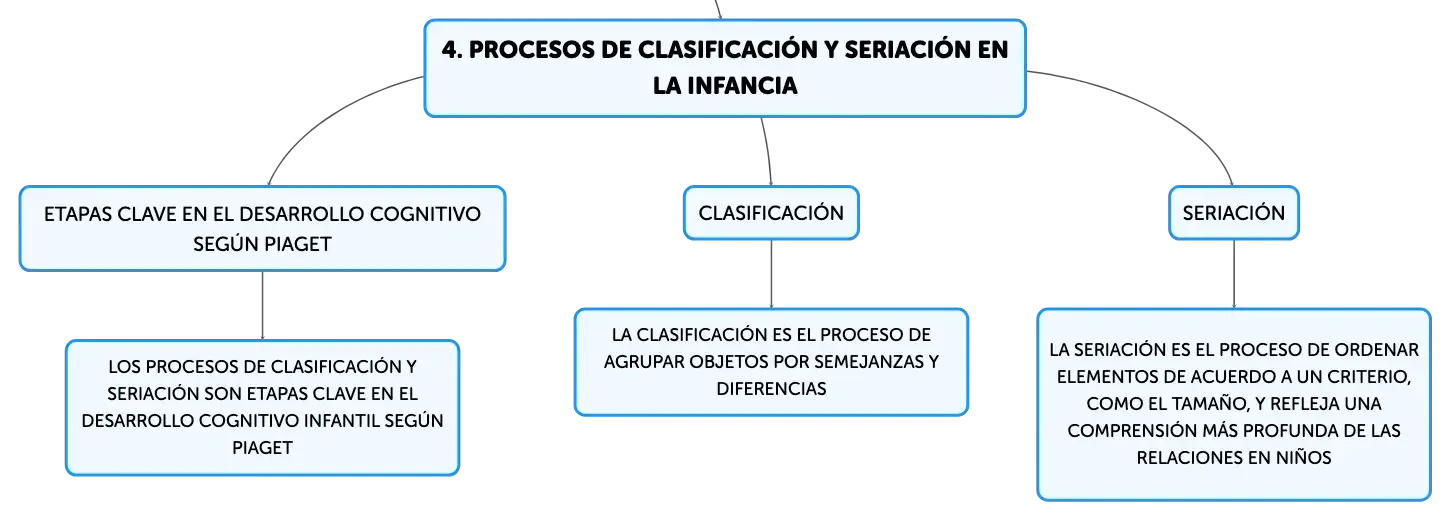 4. PROCESOS DE CLASIFICACIÓN Y SERIACIÓN EN LA INFANCIA

ETAPAS CLAVE EN EL DESARROLLO COGNITIVO SEGÚN PIAGET

LOS PROCESOS DE CLASIFICACIÓN Y SERIACIÓN SON ETAPAS CLAVE EN EL DESARROLLO COGNITIVO INFANTIL SEGÚN PIAGET

CLASIFICACIÓN

LA CLASIFICACIÓN ES EL PROCESO DE AGRUPAR OBJETOS POR SEMEJANZAS Y DIFERENCIAS

SERIACIÓN

LA SERIACIÓN ES EL PROCESO DE ORDENAR ELEMENTOS DE ACUERDO A UN CRITERIO, COMO EL TAMAÑO, Y REFLEJA UNA COMPRENSIÓN MÁS PROFUNDA DE LAS RELACIONES EN NIÑOS